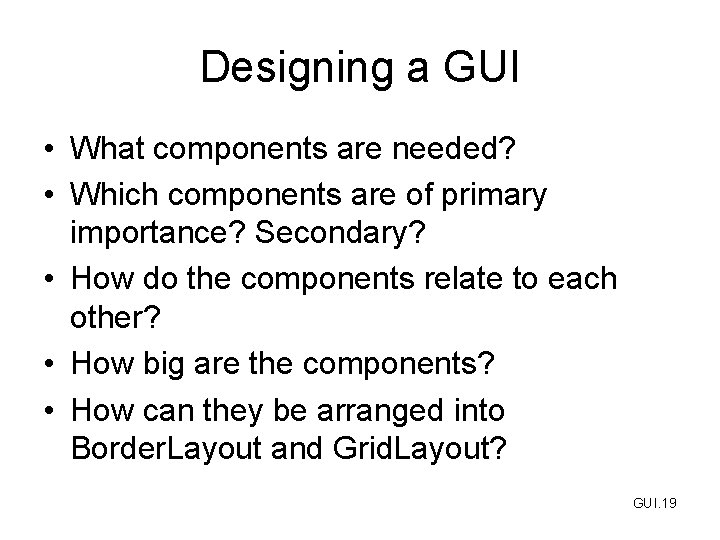 Designing a GUI

• What components are needed?
• Which components are of primary importance? Secondary?
• How do the components relate to each other?
• How big are the components?
• How can they be arranged into BorderLayout and GridLayout?

GUI.19